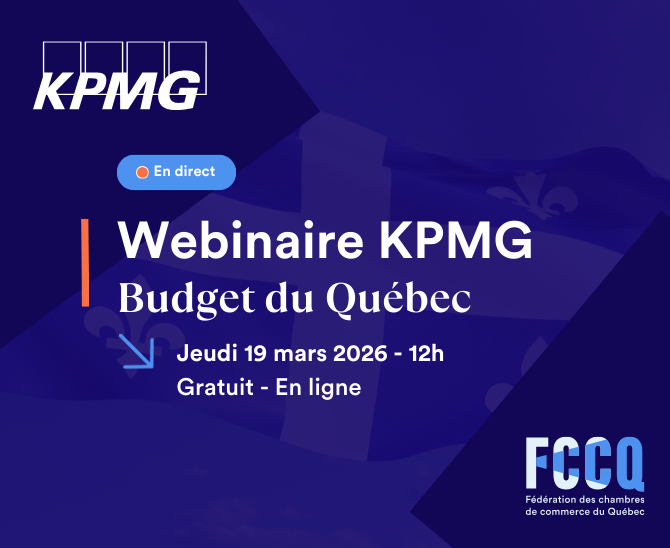 KPMG

En direct

Webinaire KPMG
Budget du Québec

Jeudi 19 mars 2026 - 12h
Gratuit - En ligne

FCCQ
Fédération des chambres de commerce du Québec